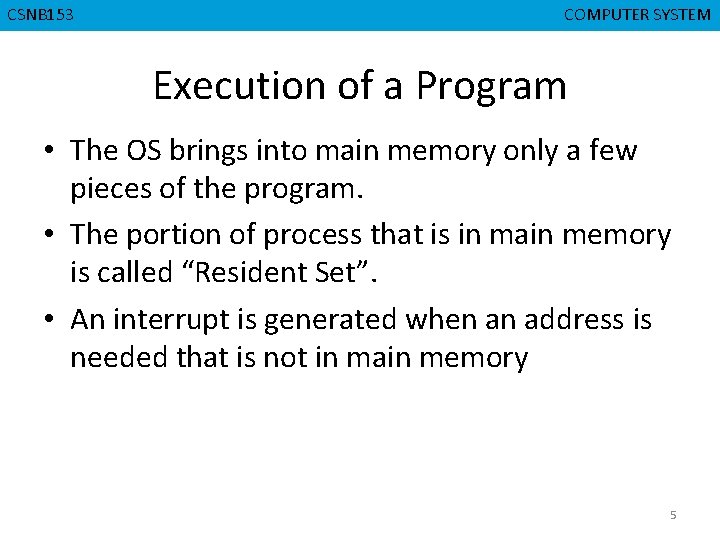 CSNB153 COMPUTER SYSTEM

Execution of a Program

• The OS brings into main memory only a few pieces of the program.

• The portion of process that is in main memory is called “Resident Set”.

• An interrupt is generated when an address is needed that is not in main memory

5